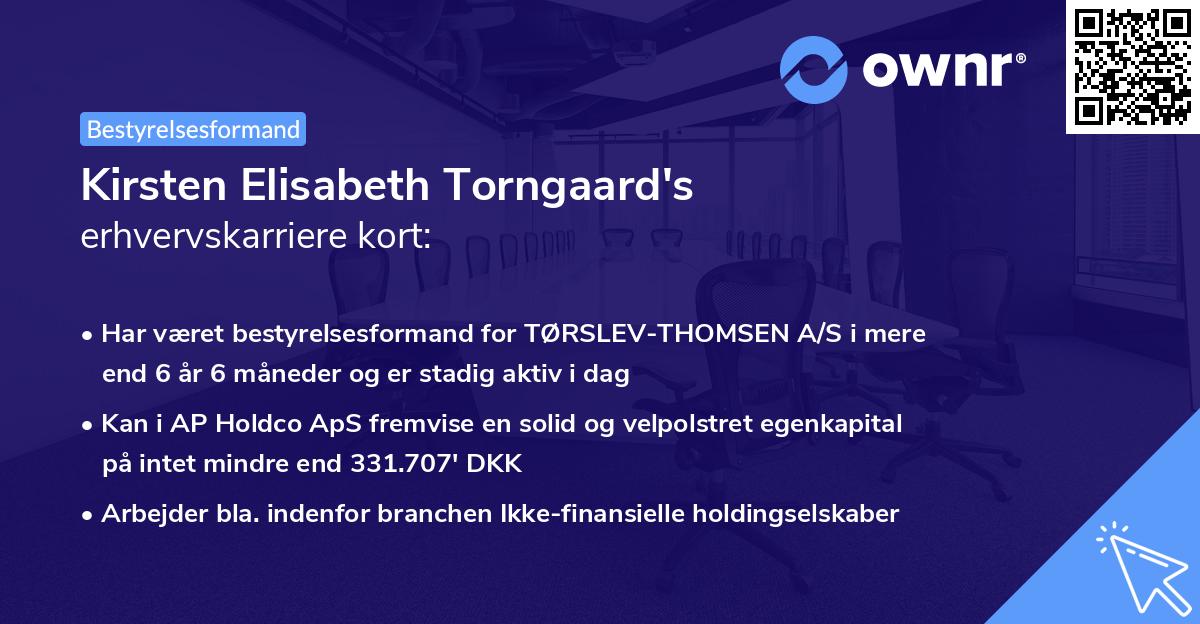 ownr®

Bestyrelsesformand

Kirsten Elisabeth Torngaard's erhvervskarriere kort:

• Har været bestyrelsesformand for TØRSLEV-THOMSEN A/S i mere end 6 år 6 måneder og er stadig aktiv i dag

• Kan i AP Holdco ApS fremvise en solid og velpolstret egenkapital på intet mindre end 331.707' DKK

• Arbejder bla. indenfor branchen Ikke-finansielle holdingselskaber